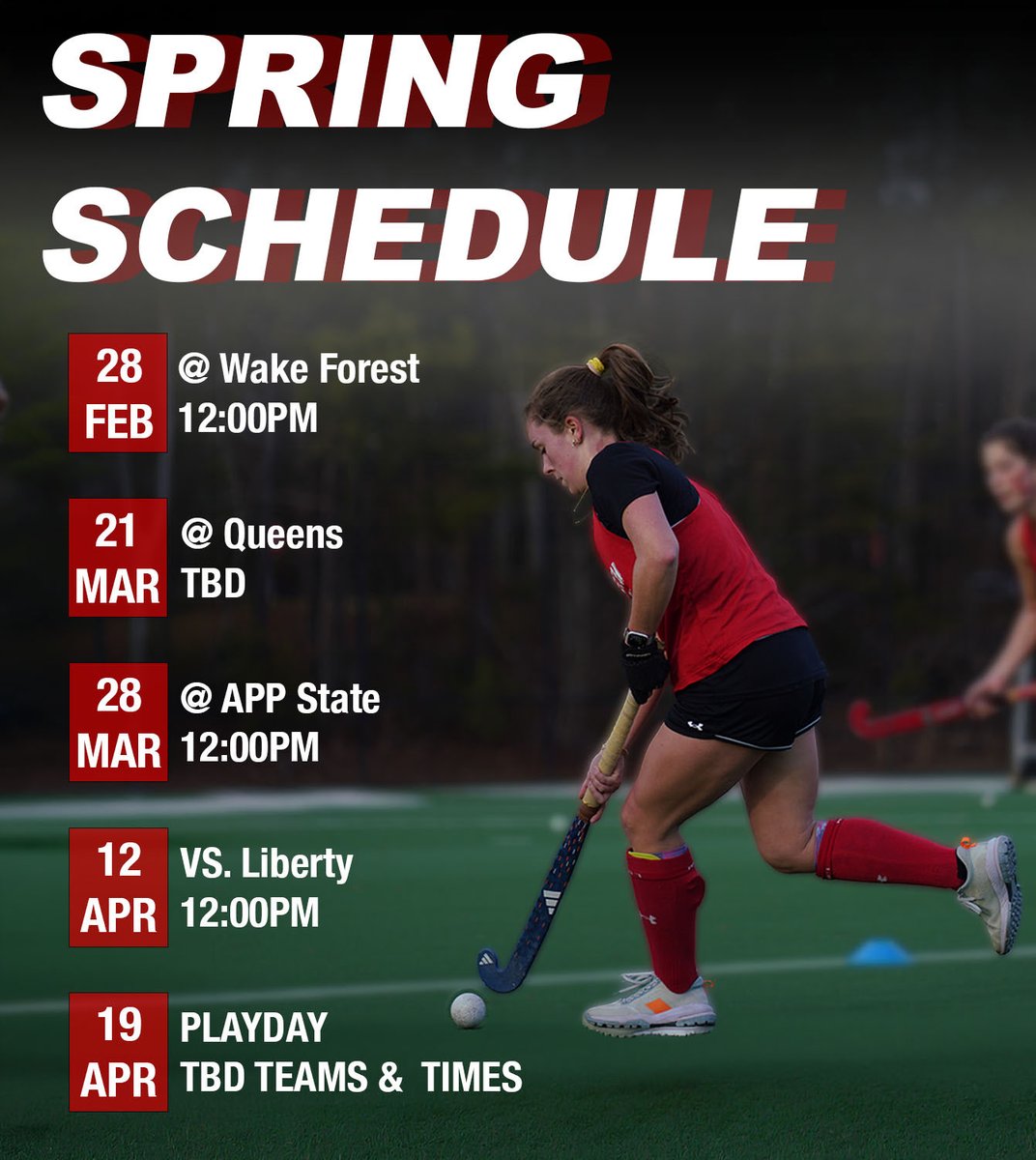 SPRING SCHEDULE

28 FEB
@ Wake Forest
12:00PM

21 MAR
@ Queens
TBD

28 MAR
@ APP State
12:00PM

12 APR
VS. Liberty
12:00PM

19 APR
PLAYDAY
TBD TEAMS & TIMES